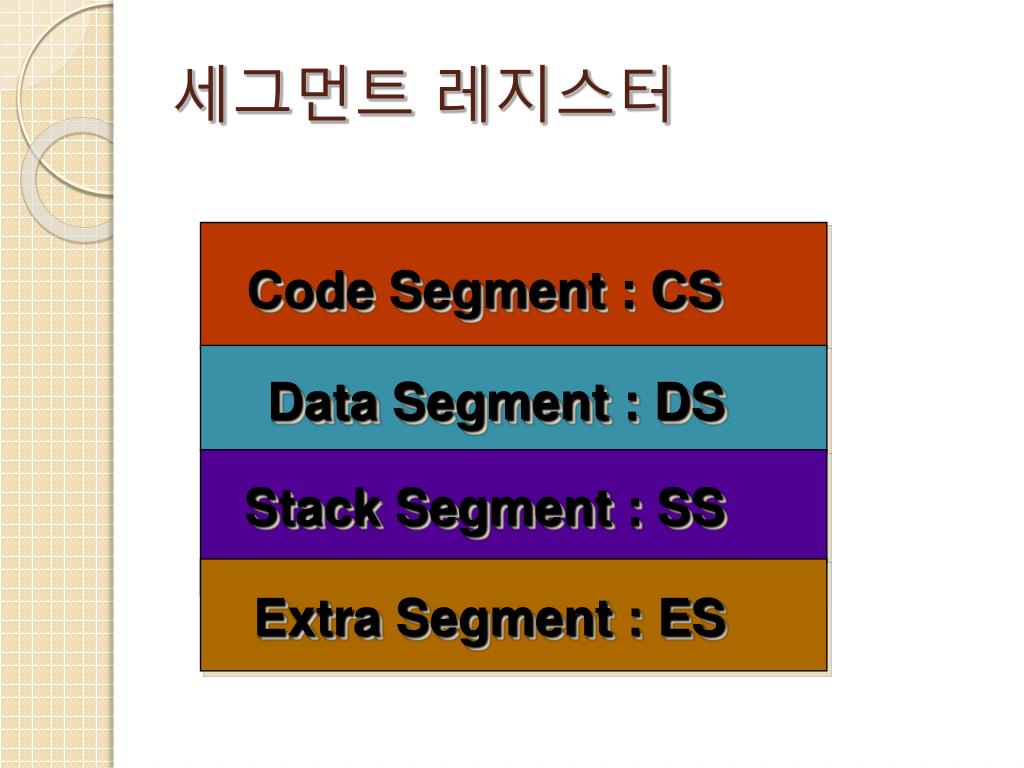 세그먼트 레지스터

Code Segment : CS

Data Segment : DS

Stack Segment : SS

Extra Segment : ES